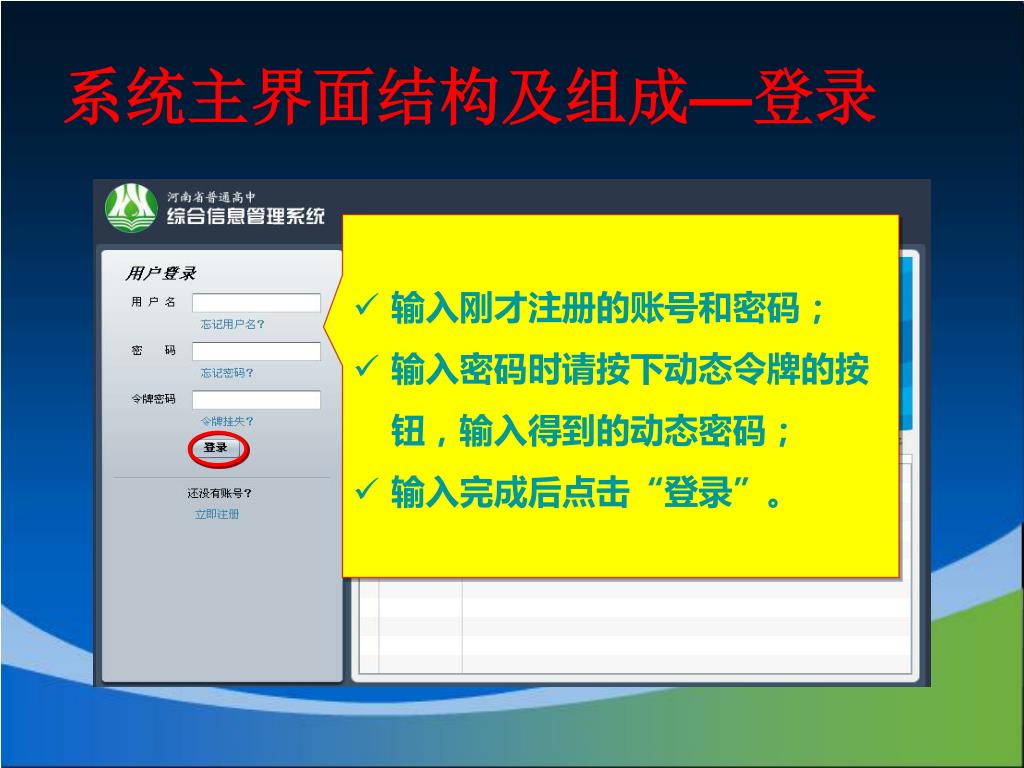 系统主界面结构及组成—登录

河南省普通高中
综合信息管理系统

用户登录
用 户 名
忘记用户名?
密 码
忘记密码?
令牌密码
令牌挂失?
登录
还没有账号?
立即注册

✓ 输入刚才注册的账号和密码；
✓ 输入密码时请按下动态令牌的按钮，输入得到的动态密码；
✓ 输入完成后点击“登录”。